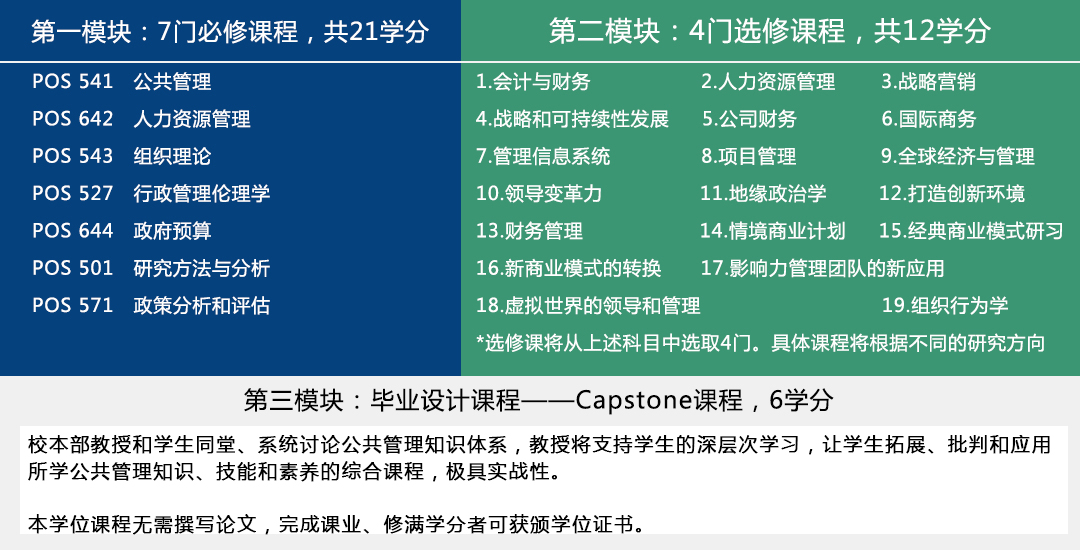 第一模块：7门必修课程，共21学分

POS 541 公共管理
POS 642 人力资源管理
POS 543 组织理论
POS 527 行政管理伦理学
POS 644 政府预算
POS 501 研究方法与分析
POS 571 政策分析和评估

第二模块：4门选修课程，共12学分

1.会计与财务 2.人力资源管理 3.战略营销
4.战略和可持续性发展 5.公司财务 6.国际商务
7.管理信息系统 8.项目管理 9.全球经济与管理
10.领导变革力 11.地缘政治学 12.打造创新环境
13.财务管理 14.情境商业计划 15.经典商业模式研习
16.新商业模式的转换 17.影响力管理团队的新应用
18.虚拟世界的领导和管理 19.组织行为学
*选修课将从上述科目中选取4门。具体课程将根据不同的研究方向

第三模块：毕业设计课程——Capstone课程，6学分

校本部教授和学生同堂、系统讨论公共管理知识体系，教授将支持学生的深层次学习，让学生拓展、批判和应用所学公共管理知识、技能和素养的综合课程，极具实战性。

本学位课程无需撰写论文，完成课业、修满学分者可获颁学位证书。